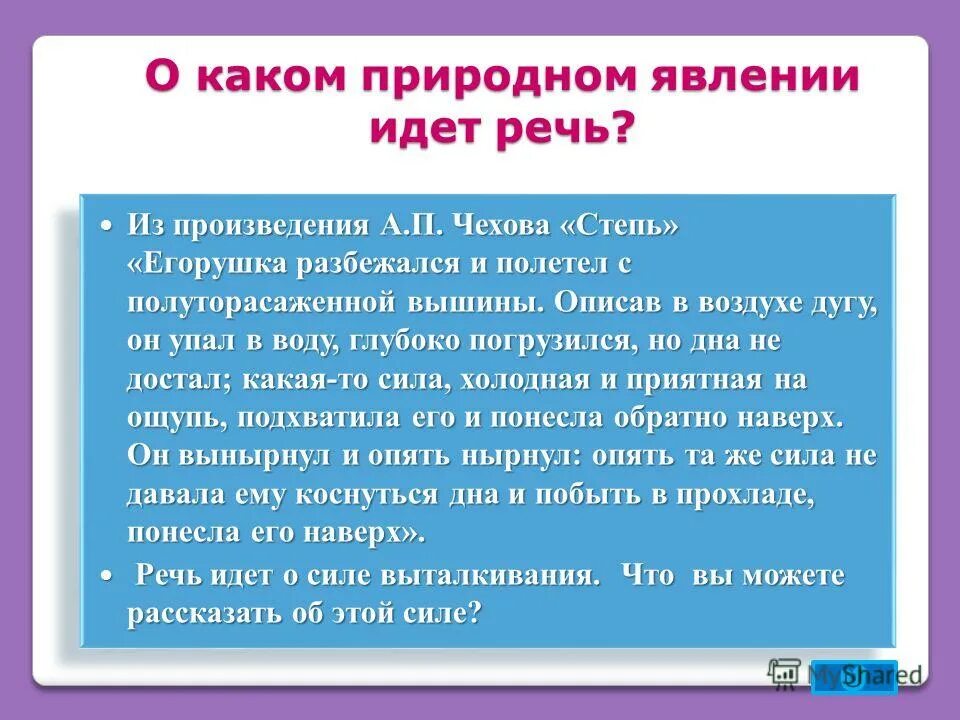 О каком природном явлении идет речь?

• Из произведения А.П. Чехова «Степь» «Егорушка разбежался и полетел с полуторасаженной вышины. Описав в воздухе дугу, он упал в воду, глубоко погрузился, но дна не достал; какая-то сила, холодная и приятная на ощупь, подхватила его и понесла обратно наверх. Он вынырнул и опять нырнул: опять та же сила не давала ему коснуться дна и побыть в прохладе, понесла его наверх».

• Речь идет о силе выталкивания. Что вы можете рассказать об этой силе?

MyShared